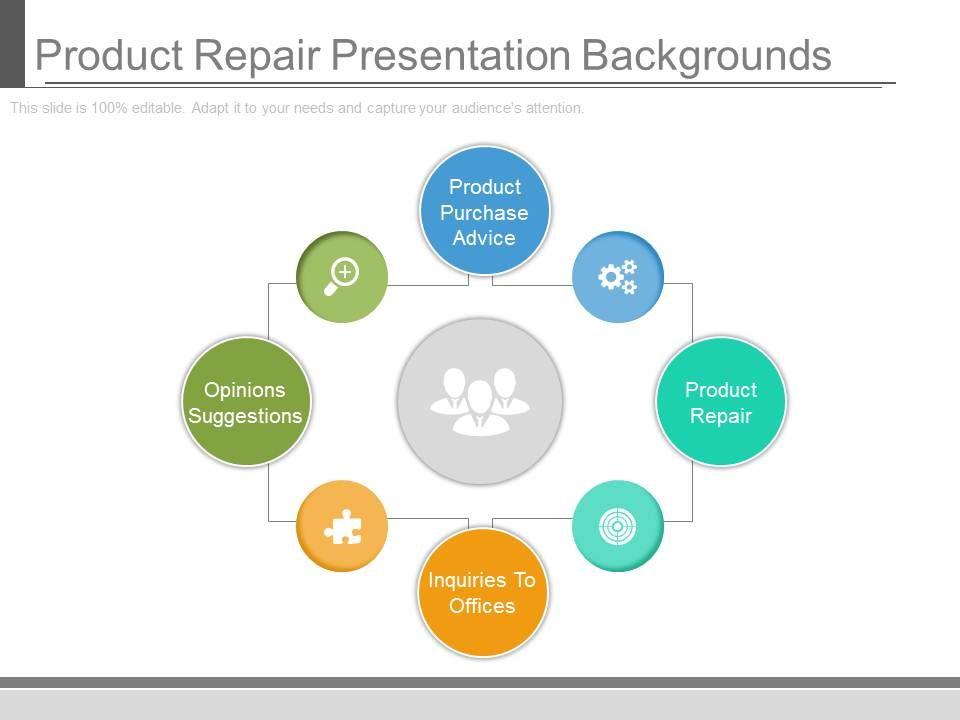 Product Repair Presentation Backgrounds

This slide is 100% editable. Adapt it to your needs and capture your audience's attention.

Product Purchase Advice

Opinions Suggestions

Product Repair

Inquiries To Offices